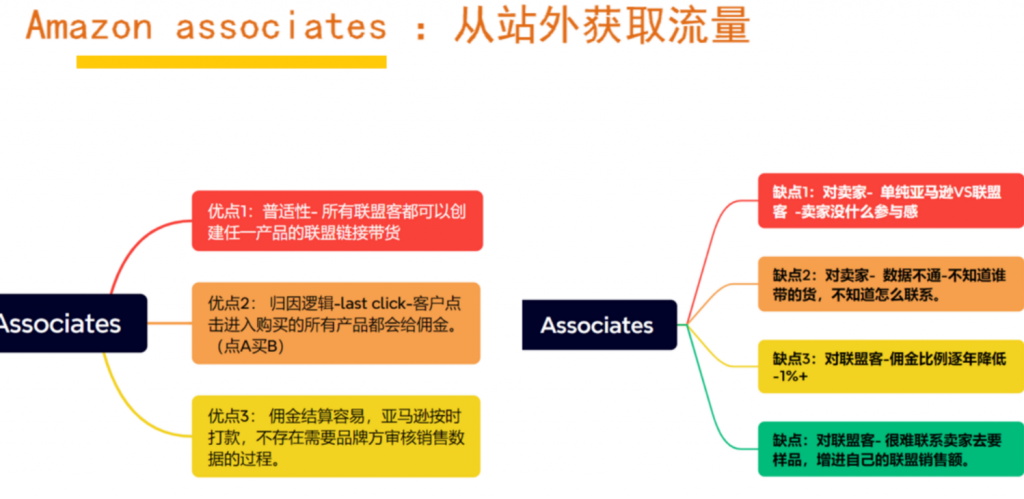 Amazon associates ：从站外获取流量

Associates

优点1：普适性- 所有联盟客都可以创建任一产品的联盟链接带货

优点2： 归因逻辑-last click-客户点击进入购买的所有产品都会给佣金。（点A买B）

优点3： 佣金结算容易，亚马逊按时打款，不存在需要品牌方审核销售数据的过程。

Associates

缺点1：对卖家- 单纯亚马逊VS联盟客 -卖家没什么参与感

缺点2：对卖家- 数据不通-不知道谁带的货，不知道怎么联系。

缺点3：对联盟客-佣金比例逐年降低-1%+

缺点：对联盟客- 很难联系卖家去要样品，增进自己的联盟销售额。